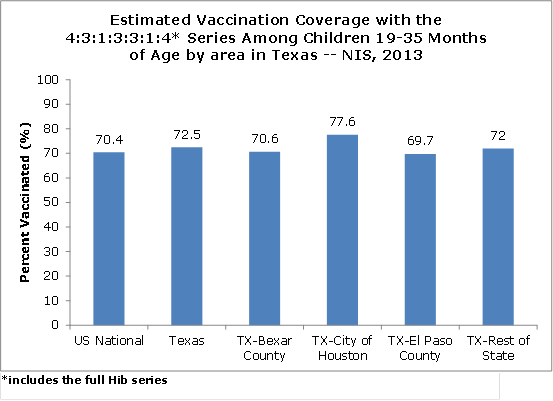 Estimated Vaccination Coverage with the 4:3:1:3:3:1:4* Series Among Children 19-35 Months of Age by area in Texas -- NIS, 2013

Percent Vaccinated (%)

100
90
80
70
60
50
40
30
20
10
0

70.4
72.5
70.6
77.6
69.7
72

US National
Texas
TX-Bexar County
TX-City of Houston
TX-El Paso County
TX-Rest of State

*includes the full Hib series